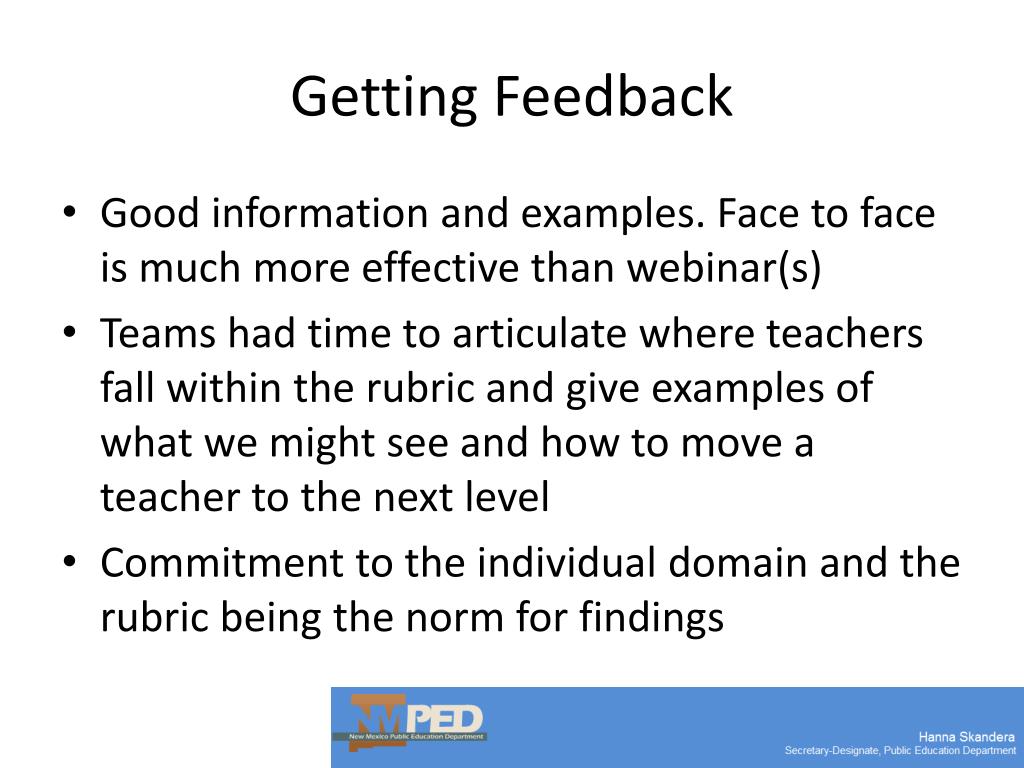 Getting Feedback

• Good information and examples. Face to face is much more effective than webinar(s)
• Teams had time to articulate where teachers fall within the rubric and give examples of what we might see and how to move a teacher to the next level
• Commitment to the individual domain and the rubric being the norm for findings

NMPED
New Mexico Public Education Department

Hanna Skandera
Secretary-Designate, Public Education Department